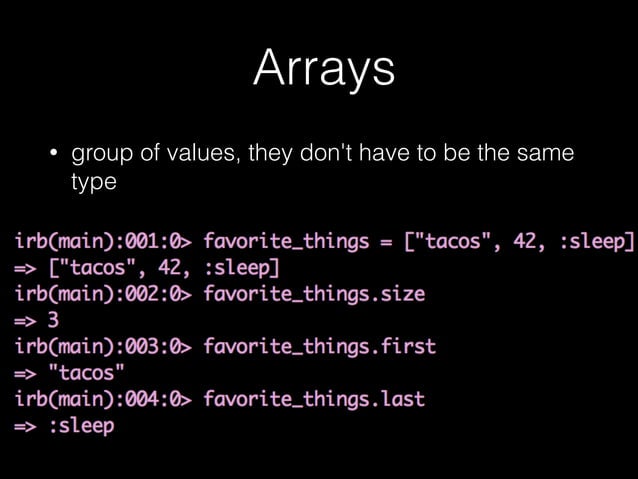 Arrays

• group of values, they don't have to be the same type

irb(main):001:0> favorite_things = ["tacos", 42, :sleep]
=> ["tacos", 42, :sleep]
irb(main):002:0> favorite_things.size
=> 3
irb(main):003:0> favorite_things.first
=> "tacos"
irb(main):004:0> favorite_things.last
=> :sleep